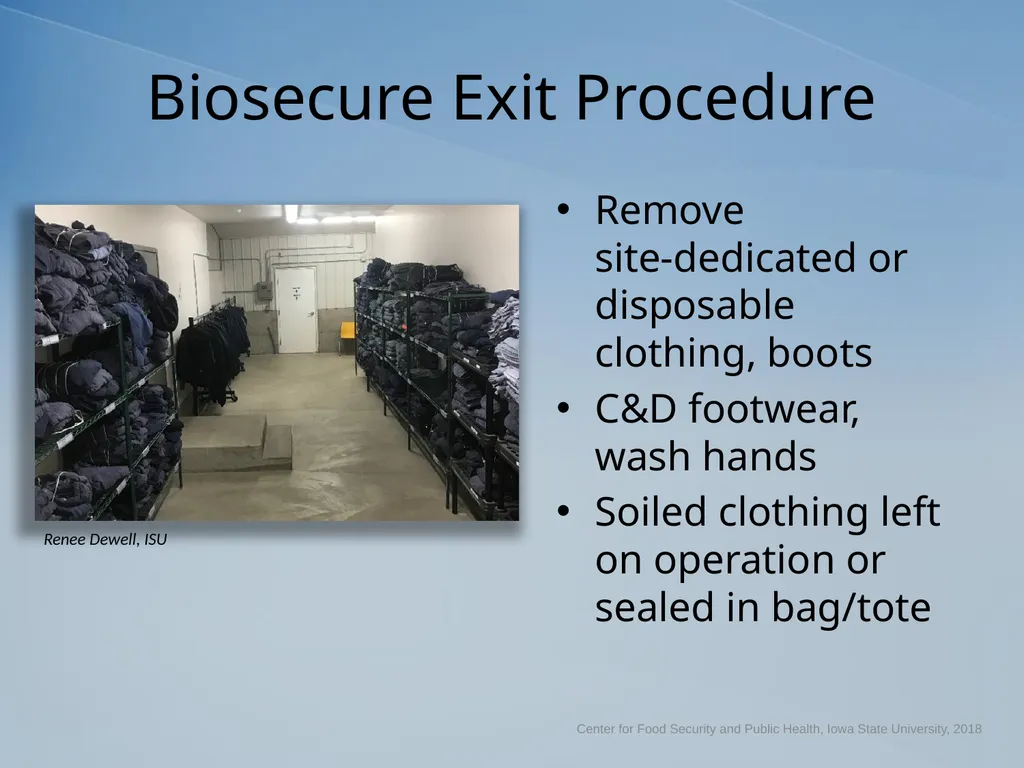 Biosecure Exit Procedure

Renee Dewell, ISU

• Remove site-dedicated or disposable clothing, boots
• C&D footwear, wash hands
• Soiled clothing left on operation or sealed in bag/tote

Center for Food Security and Public Health, Iowa State University, 2018